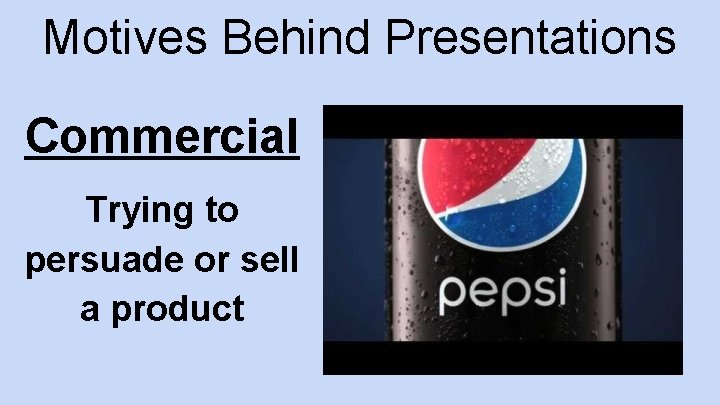 Motives Behind Presentations

Commercial

Trying to persuade or sell a product

pepsi